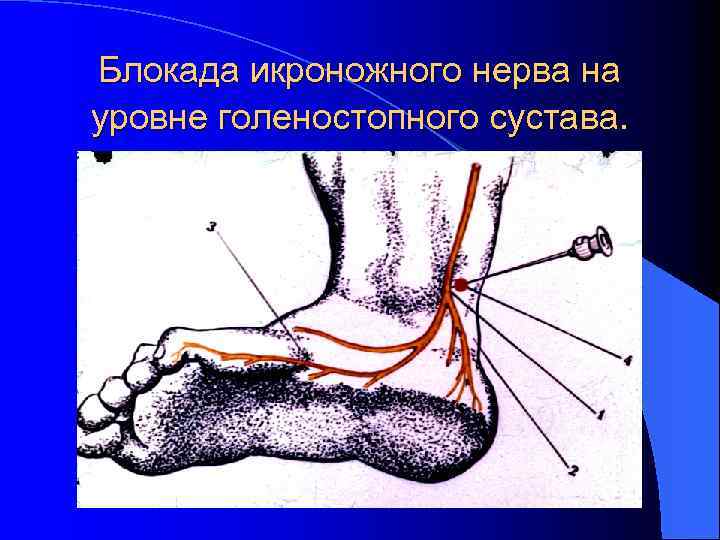 Блокада икроножного нерва на уровне голеностопного сустава.

3

4

1

2